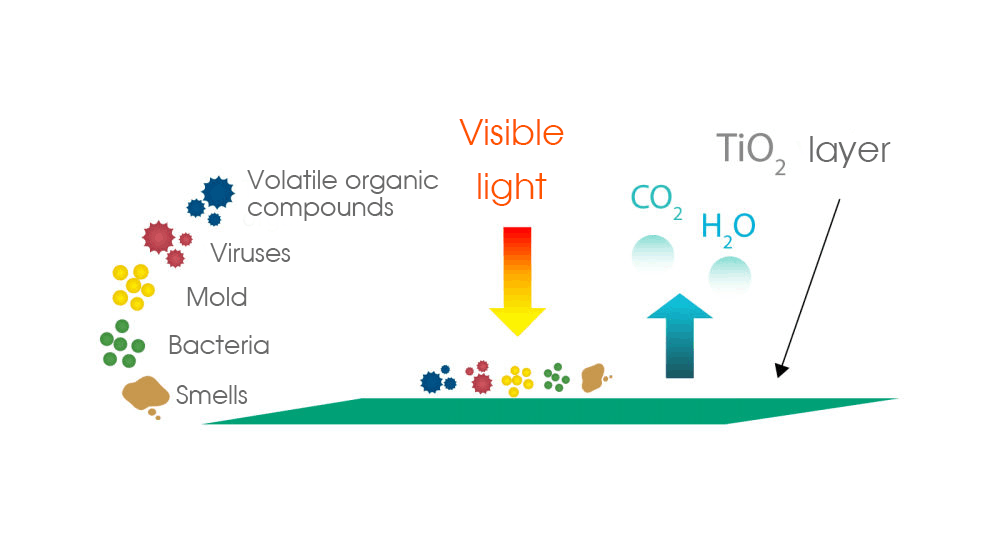 Volatile organic compounds

Viruses

Mold

Bacteria

Smells

Visible light

$CO_2$

$H_2O$

$TiO_2$ layer